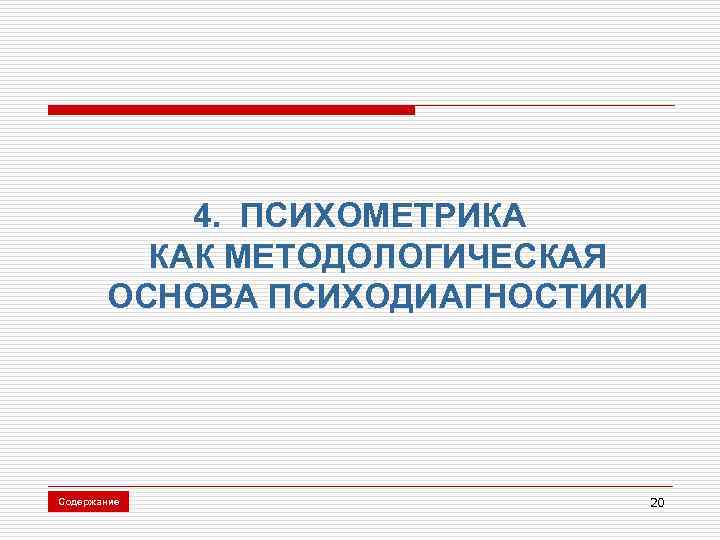 4. ПСИХОМЕТРИКА КАК МЕТОДОЛОГИЧЕСКАЯ ОСНОВА ПСИХОДИАГНОСТИКИ

Содержание

20